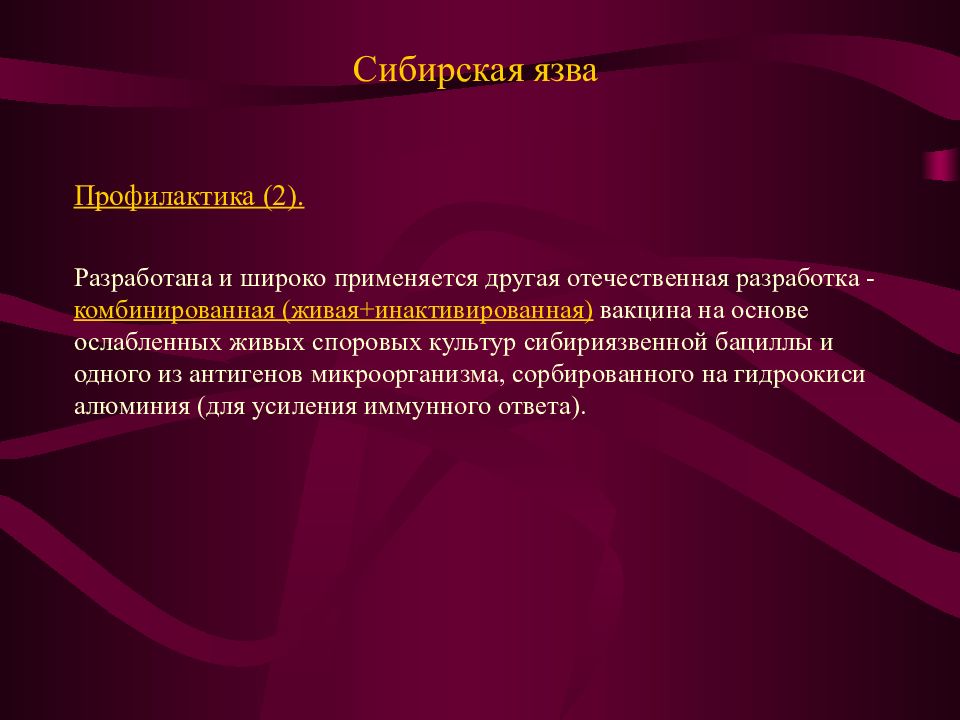 Сибирская язва

Профилактика (2).

Разработана и широко применяется другая отечественная разработка - комбинированная (живая+инактивированная) вакцина на основе ослабленных живых споровых культур сибириязвенной бациллы и одного из антигенов микроорганизма, сорбированного на гидроокиси алюминия (для усиления иммунного ответа).